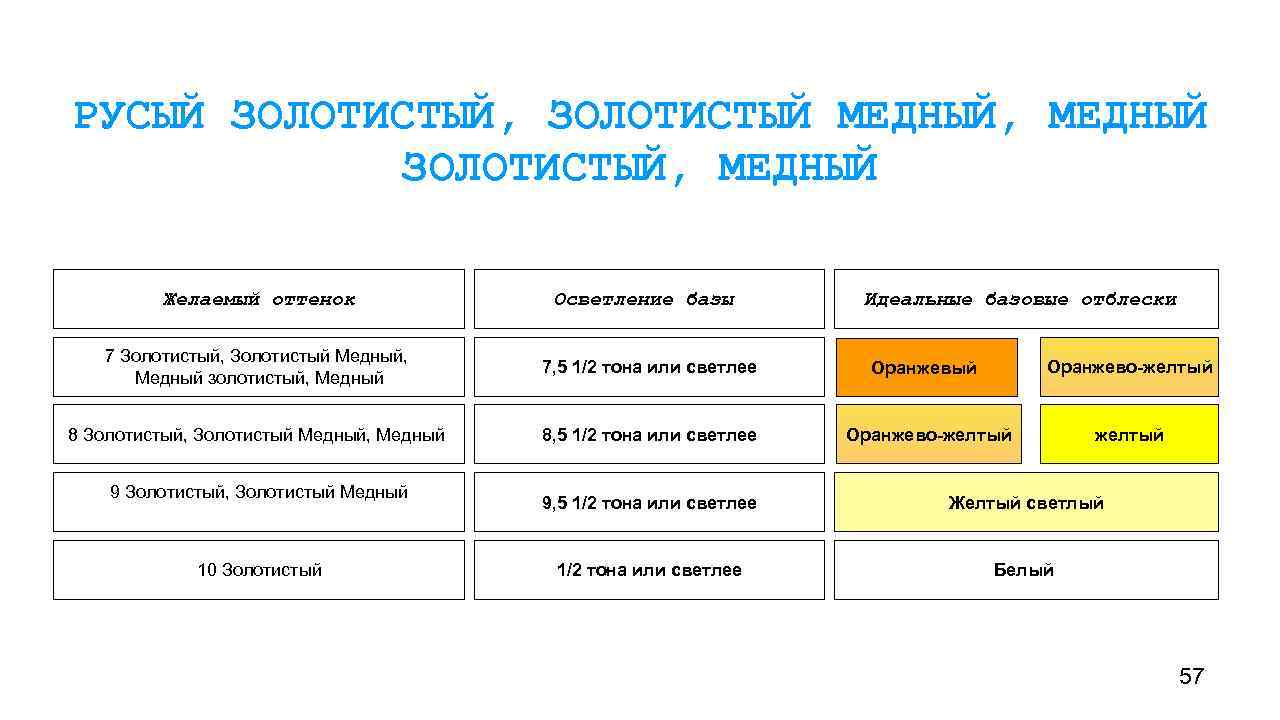 РУСЫЙ ЗОЛОТИСТЫЙ, ЗОЛОТИСТЫЙ МЕДНЫЙ, МЕДНЫЙ ЗОЛОТИСТЫЙ, МЕДНЫЙ

| Желаемый оттенок | Осветление базы | Идеальные базовые отблески | |
|---|---|---|---|
| 7 Золотистый, Золотистый Медный, Медный золотистый, Медный | 7,5 1/2 тона или светлее | Оранжевый | Оранжево-желтый |
| 8 Золотистый, Золотистый Медный, Медный | 8,5 1/2 тона или светлее | Оранжево-желтый | желтый |
| 9 Золотистый, Золотистый Медный | 9,5 1/2 тона или светлее | Желтый светлый | |
| 10 Золотистый | 1/2 тона или светлее | Белый | |

57